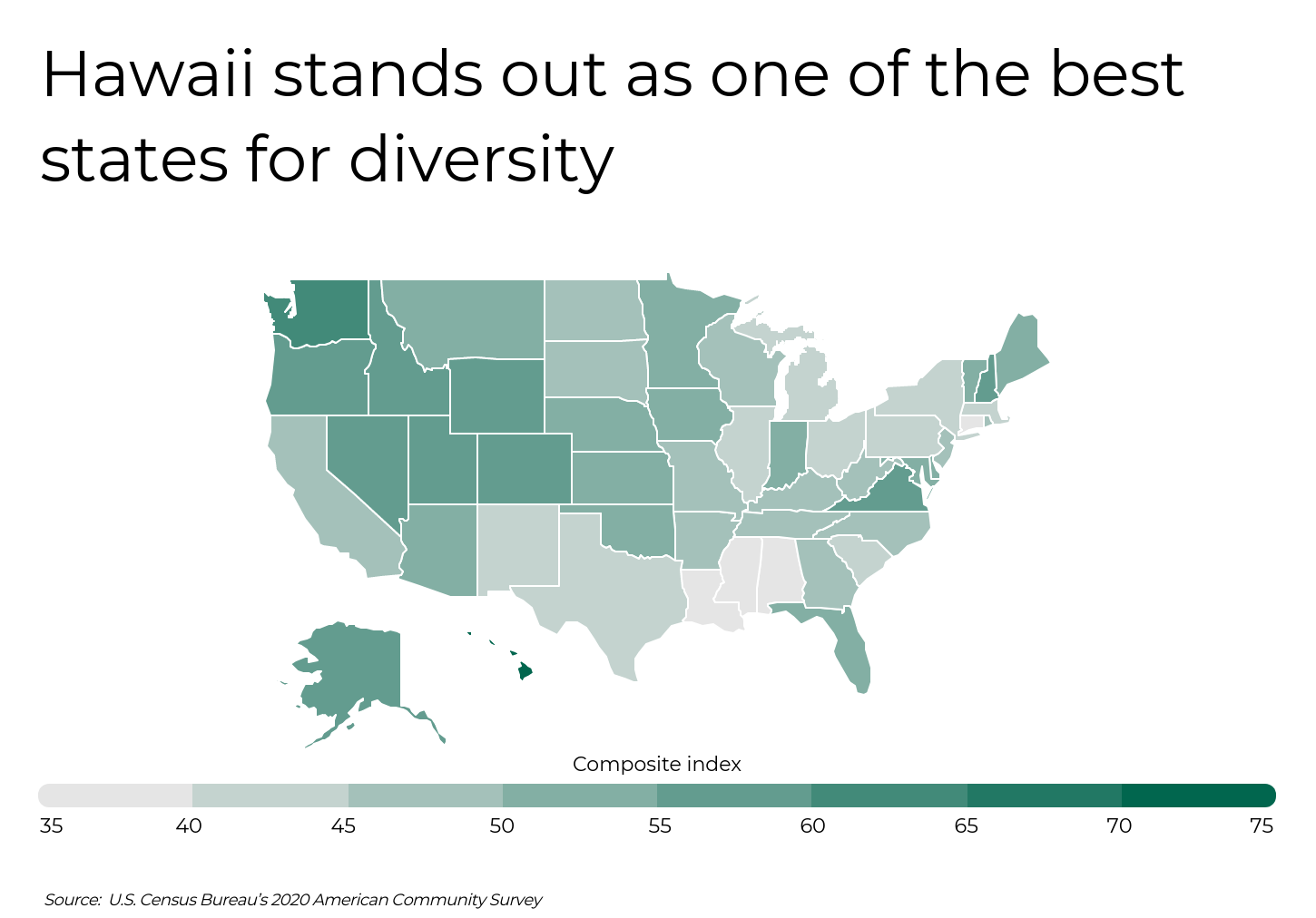 Hawaii stands out as one of the best states for diversity

Composite index

35 40 45 50 55 60 65 70 75

Source: U.S. Census Bureau's 2020 American Community Survey